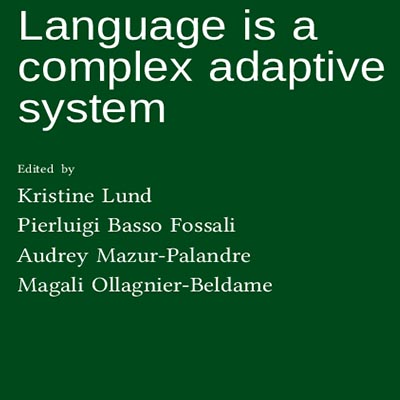 Language is a complex adaptive system

Edited by

Kristine Lund

Pierluigi Basso Fossali

Audrey Mazur-Palandre

Magali Ollagnier-Beldame